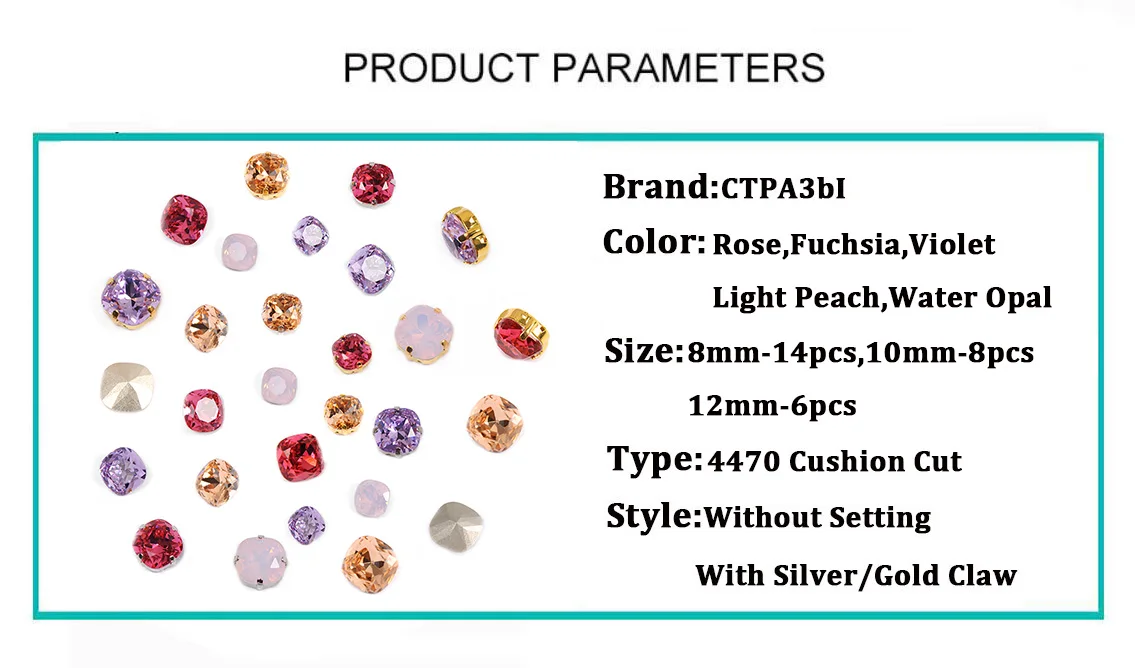 PRODUCT PARAMETERS

Brand:CTPA3bI

Color: Rose,Fuchsia,Violet Light Peach,Water Opal

Size:8mm-14pcs,10mm-8pcs 12mm-6pcs

Type:4470 Cushion Cut

Style:Without Setting With Silver/Gold Claw